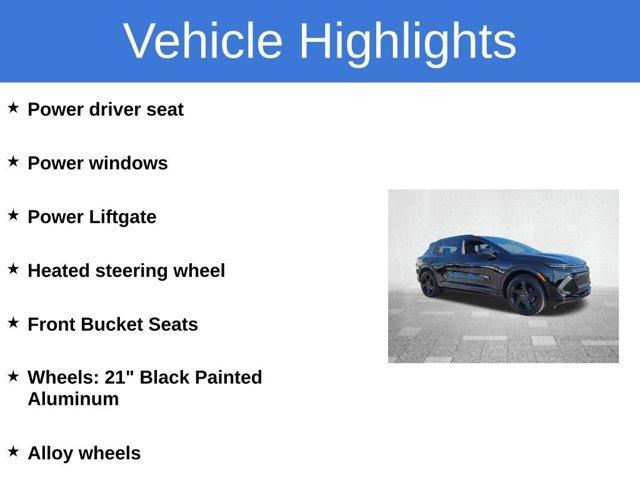 Vehicle Highlights

★ Power driver seat

★ Power windows

★ Power Liftgate

★ Heated steering wheel

★ Front Bucket Seats

★ Wheels: 21" Black Painted Aluminum

★ Alloy wheels